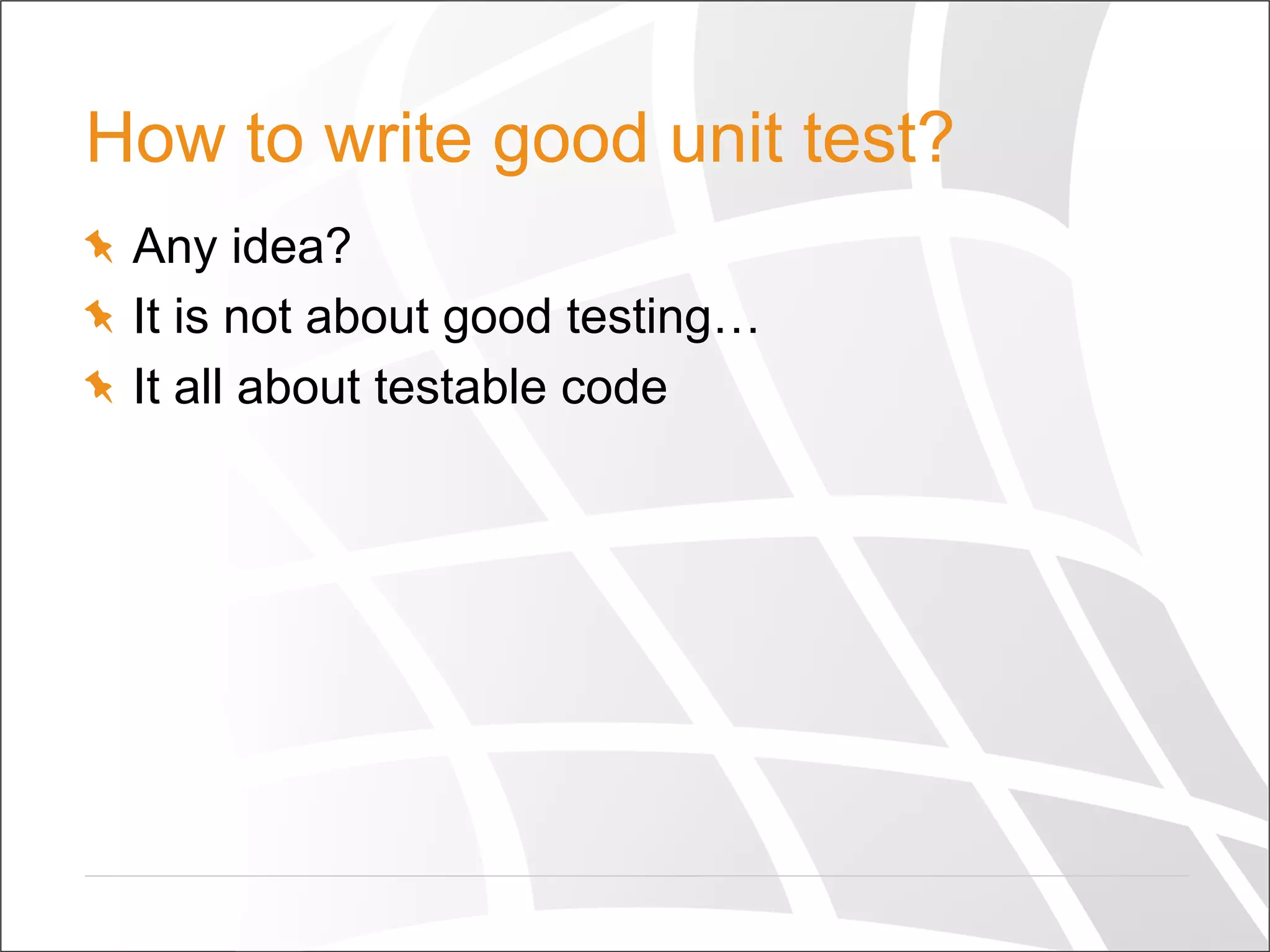 How to write good unit test?

Any idea?

It is not about good testing…

It all about testable code